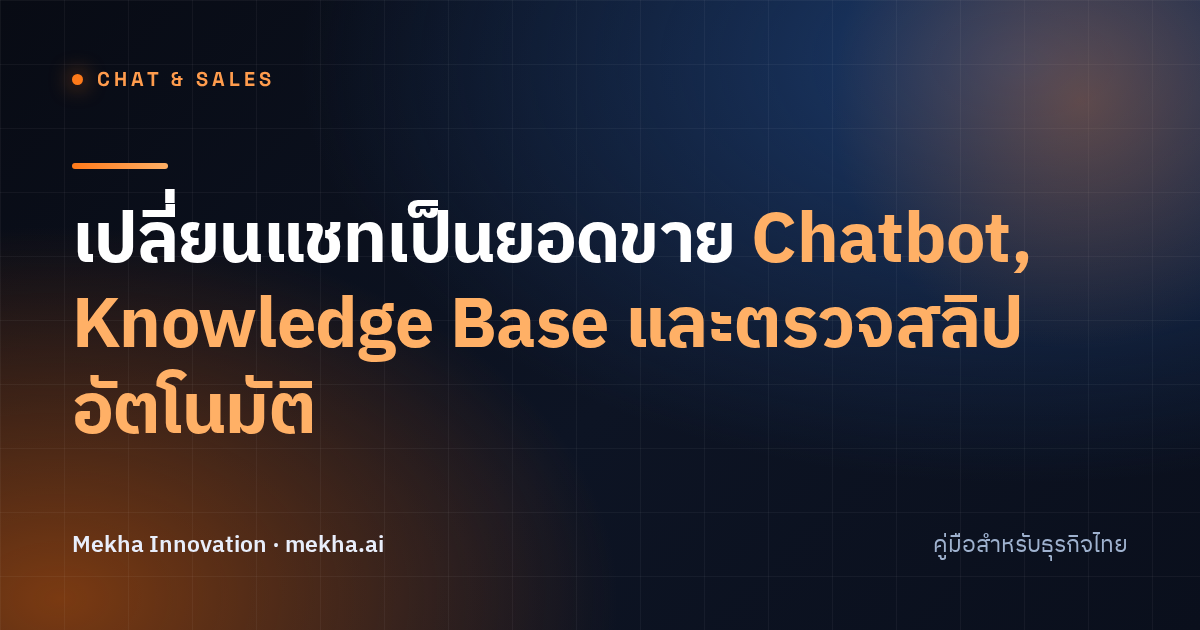 CHAT & SALES

เปลี่ยนแชทเป็นยอดขาย Chatbot, Knowledge Base และตรวจสลิปอัตโนมัติ

Mekha Innovation · mekha.ai

คู่มือสำหรับธุรกิจไทย